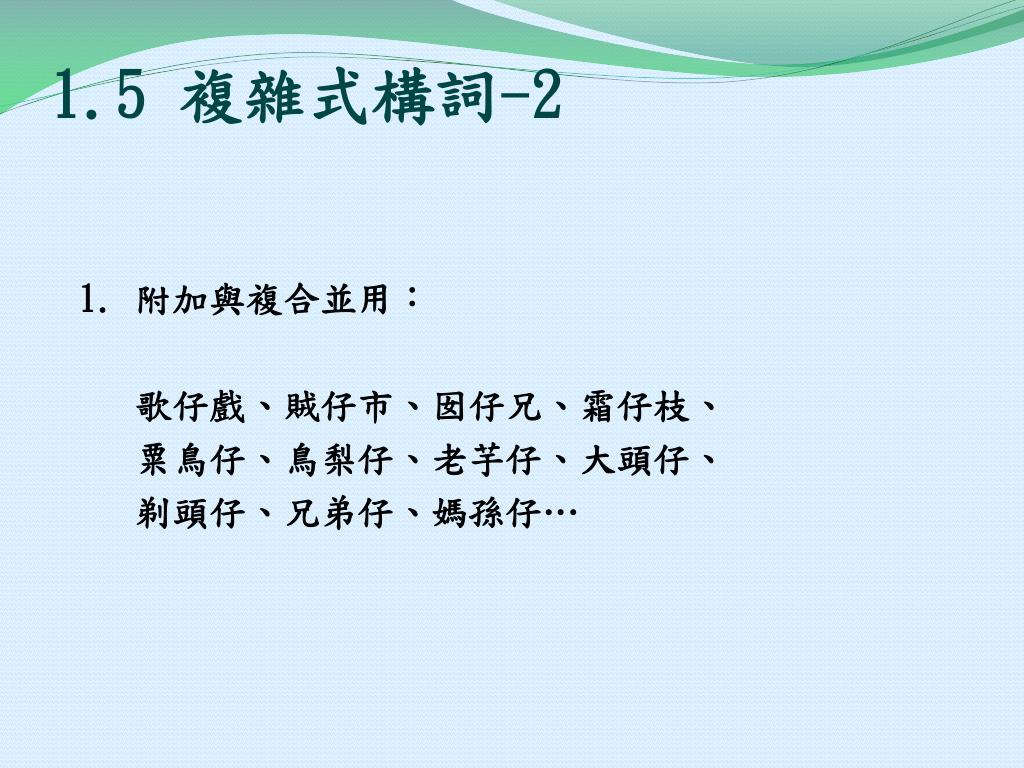 1.5 複雜式構詞-2

1. 附加與複合並用：

歌仔戲、賊仔市、囡仔兄、霜仔枝、粟鳥仔、鳥梨仔、老芋仔、大頭仔、剃頭仔、兄弟仔、媽孫仔…